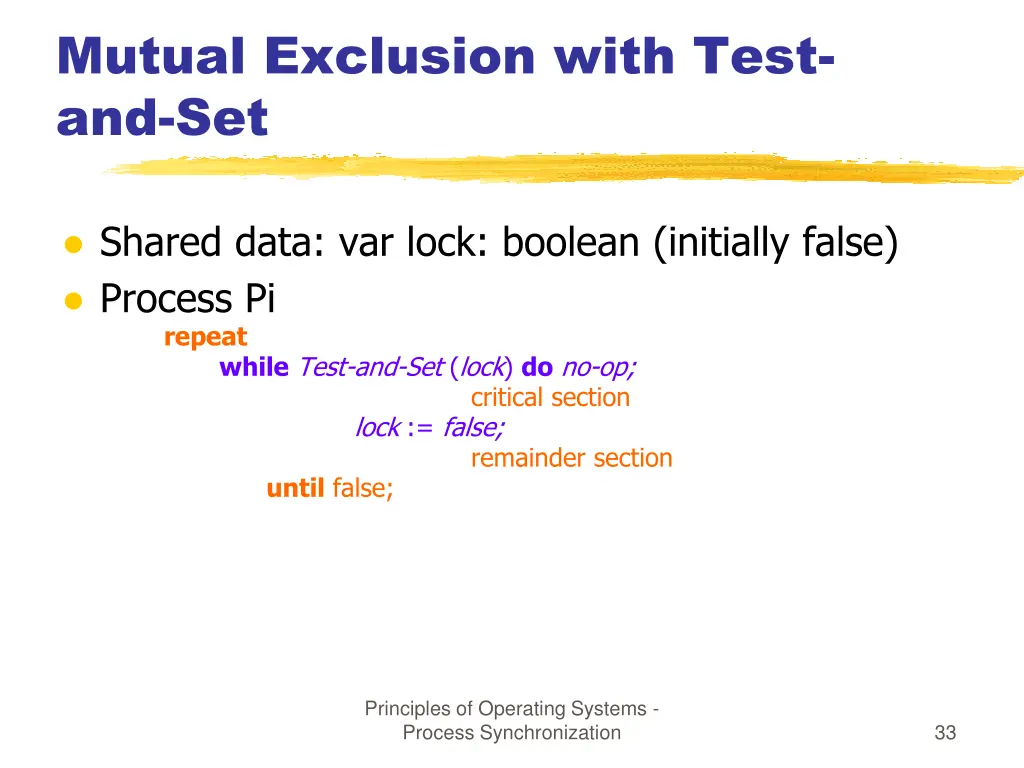 Mutual Exclusion with Test-and-Set

Shared data: var lock: boolean (initially false)
Process Pi

repeat
while Test-and-Set (lock) do no-op;
critical section
lock := false;
remainder section
until false;

Principles of Operating Systems - Process Synchronization

33